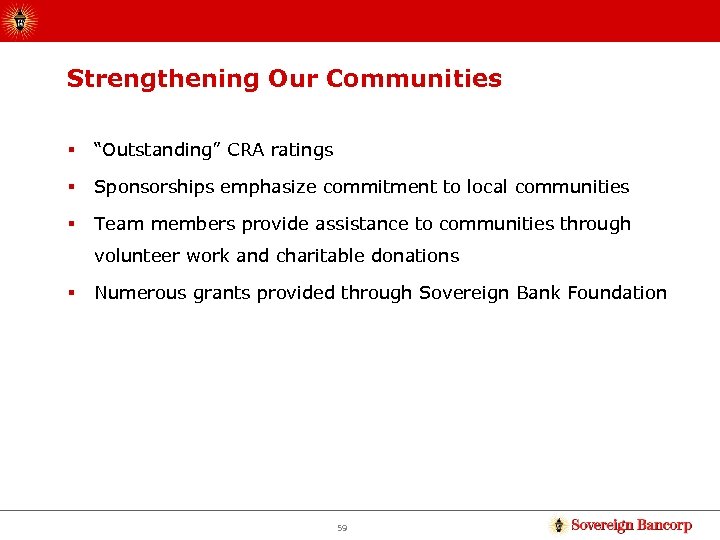 Strengthening Our Communities

▪ "Outstanding" CRA ratings

▪ Sponsorships emphasize commitment to local communities

▪ Team members provide assistance to communities through volunteer work and charitable donations

▪ Numerous grants provided through Sovereign Bank Foundation

59

Sovereign Bancorp